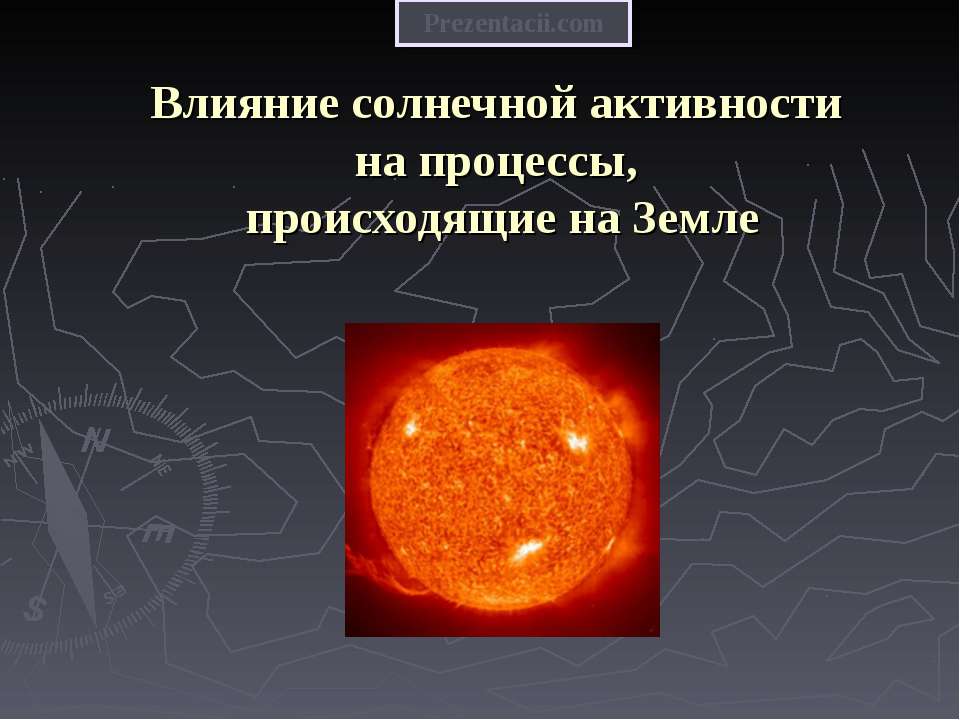 Prezentacii.com

Влияние солнечной активности на процессы, происходящие на Земле

N
NW
NE
E
S
SE